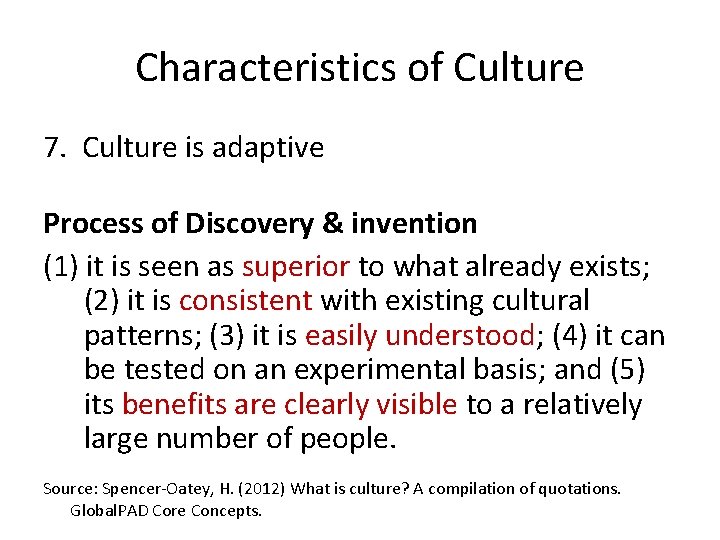 Characteristics of Culture

7. Culture is adaptive

Process of Discovery & invention

(1) it is seen as superior to what already exists; (2) it is consistent with existing cultural patterns; (3) it is easily understood; (4) it can be tested on an experimental basis; and (5) its benefits are clearly visible to a relatively large number of people.

Source: Spencer-Oatey, H. (2012) What is culture? A compilation of quotations. GlobalPAD Core Concepts.